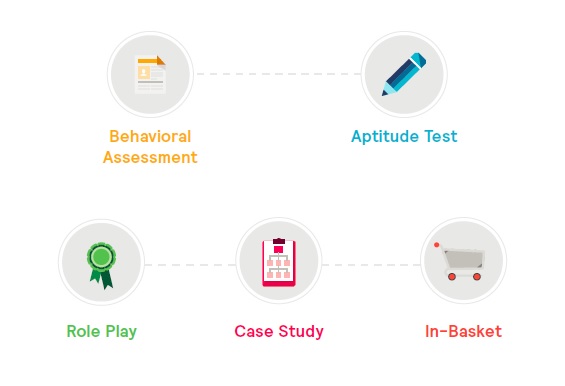 Behavioral Assessment

Aptitude Test

Role Play

Case Study

In-Basket